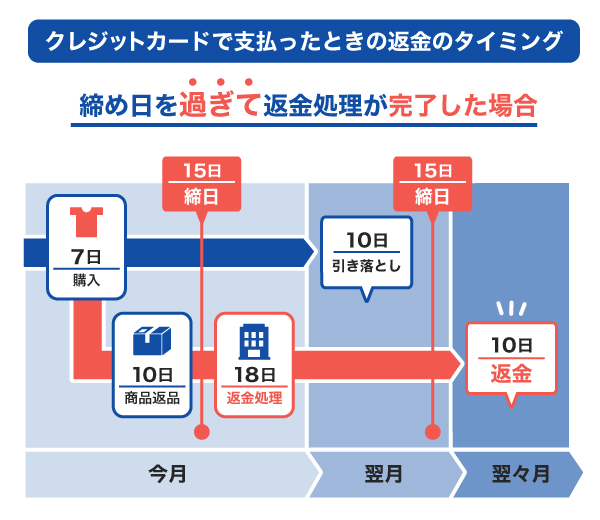 クレジットカードで支払ったときの返金のタイミング

締め日を過ぎて返金処理が完了した場合

15日
締日

15日
締日

7日
購入

10日
引き落とし

10日
商品返品

18日
返金処理

10日
返金

今月

翌月

翌々月